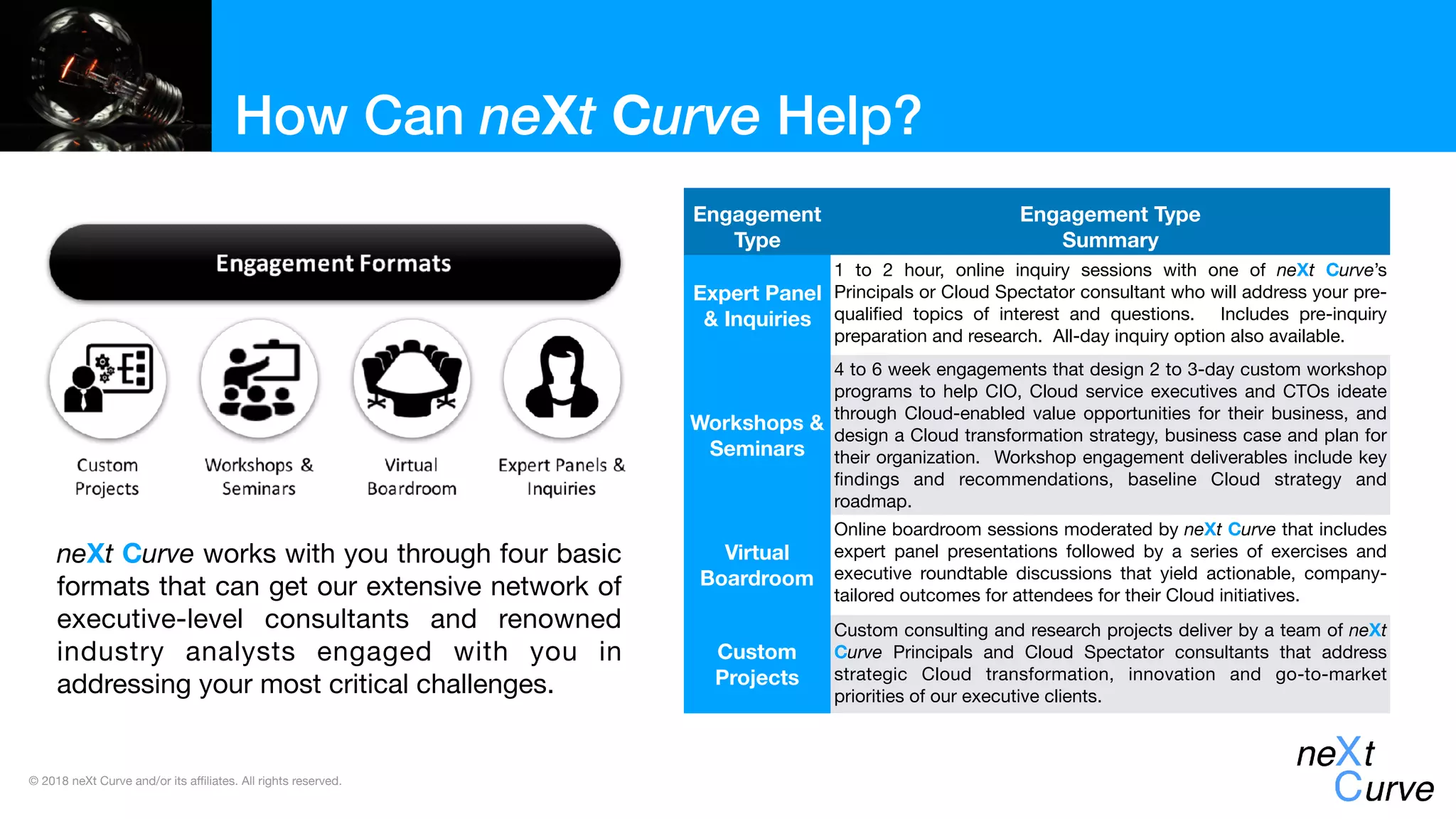 How Can neXt Curve Help?

Engagement Formats

Custom Projects

Workshops & Seminars

Virtual Boardroom

Expert Panels & Inquiries

neXt Curve works with you through four basic formats that can get our extensive network of executive-level consultants and renowned industry analysts engaged with you in addressing your most critical challenges.

| Engagement Type | Engagement Type Summary |
|---|---|
| Expert Panel & Inquiries | 1 to 2 hour, online inquiry sessions with one of neXt Curve's Principals or Cloud Spectator consultant who will address your pre-qualified topics of interest and questions. Includes pre-inquiry preparation and research. All-day inquiry option also available. |
| Workshops & Seminars | 4 to 6 week engagements that design 2 to 3-day custom workshop programs to help CIO, Cloud service executives and CTOs ideate through Cloud-enabled value opportunities for their business, and design a Cloud transformation strategy, business case and plan for their organization. Workshop engagement deliverables include key findings and recommendations, baseline Cloud strategy and roadmap. |
| Virtual Boardroom | Online boardroom sessions moderated by neXt Curve that includes expert panel presentations followed by a series of exercises and executive roundtable discussions that yield actionable, company-tailored outcomes for attendees for their Cloud initiatives. |
| Custom Projects | Custom consulting and research projects deliver by a team of neXt Curve Principals and Cloud Spectator consultants that address strategic Cloud transformation, innovation and go-to-market priorities of our executive clients. |

© 2018 neXt Curve and/or its affiliates. All rights reserved.

neXt Curve